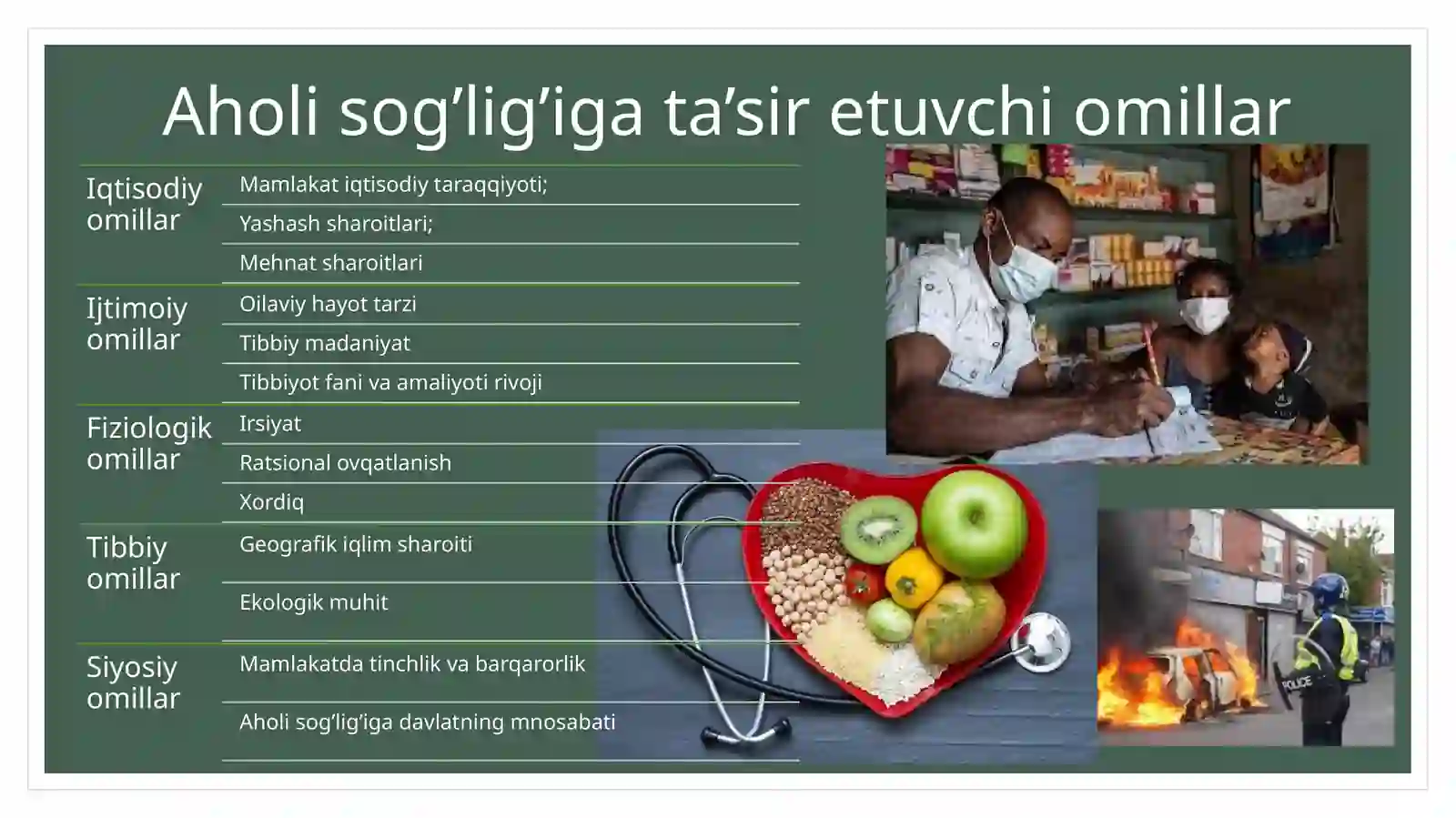 Aholi sog’lig’iga ta’sir etuvchi omillar

| | |
|---|---|
| Iqtisodiy omillar | Mamlakat iqtisodiy taraqqiyoti; |
| | Yashash sharoitlari; |
| | Mehnat sharoitlari |
| Ijtimoiy omillar | Oilaviy hayot tarzi |
| | Tibbiy madaniyat |
| | Tibbiyot fani va amaliyoti rivoji |
| Fiziologik omillar | Irsiyat |
| | Ratsional ovqatlanish |
| | Xordiq |
| Tibbiy omillar | Geografik iqlim sharoiti |
| | Ekologik muhit |
| Siyosiy omillar | Mamlakatda tinchlik va barqarorlik |
| | Aholi sog’lig’iga davlatning mnosabati |

POLICE